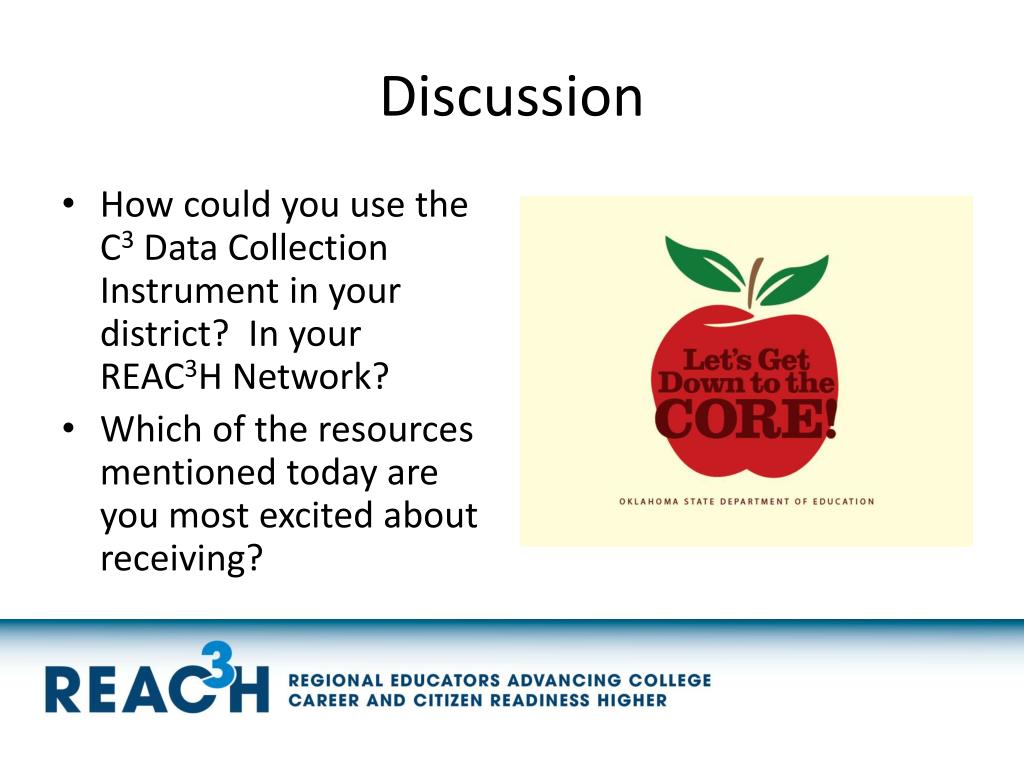 Discussion

• How could you use the C$^3$ Data Collection Instrument in your district? In your REAC$^3$H Network?
• Which of the resources mentioned today are you most excited about receiving?

Let's Get Down to the CORE!

OKLAHOMA STATE DEPARTMENT OF EDUCATION

REAC$^3$H REGIONAL EDUCATORS ADVANCING COLLEGE CAREER AND CITIZEN READINESS HIGHER